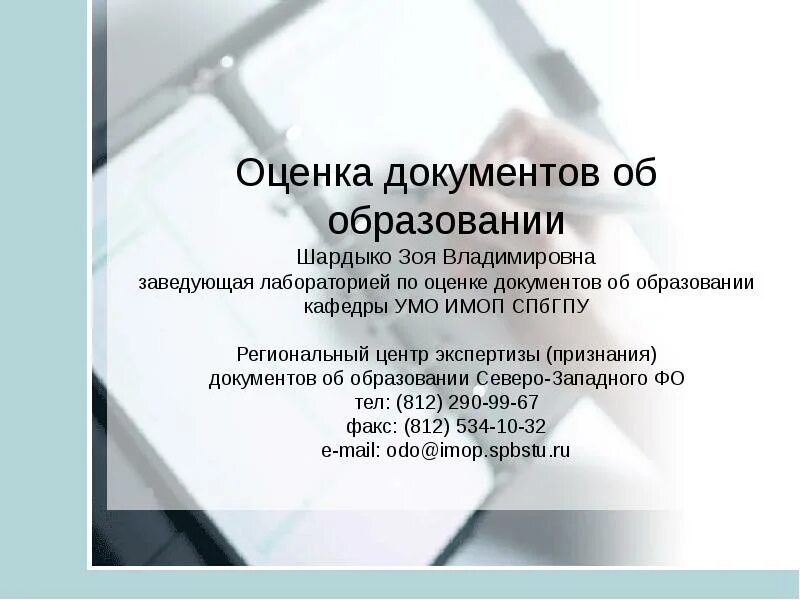 Оценка документов об образовании

Шардыко Зоя Владимировна
заведующая лабораторией по оценке документов об образовании кафедры УМО ИМОП СПбГПУ

Региональный центр экспертизы (признания) документов об образовании Северо-Западного ФО
тел: (812) 290-99-67
факс: (812) 534-10-32
e-mail: odo@imop.spbstu.ru